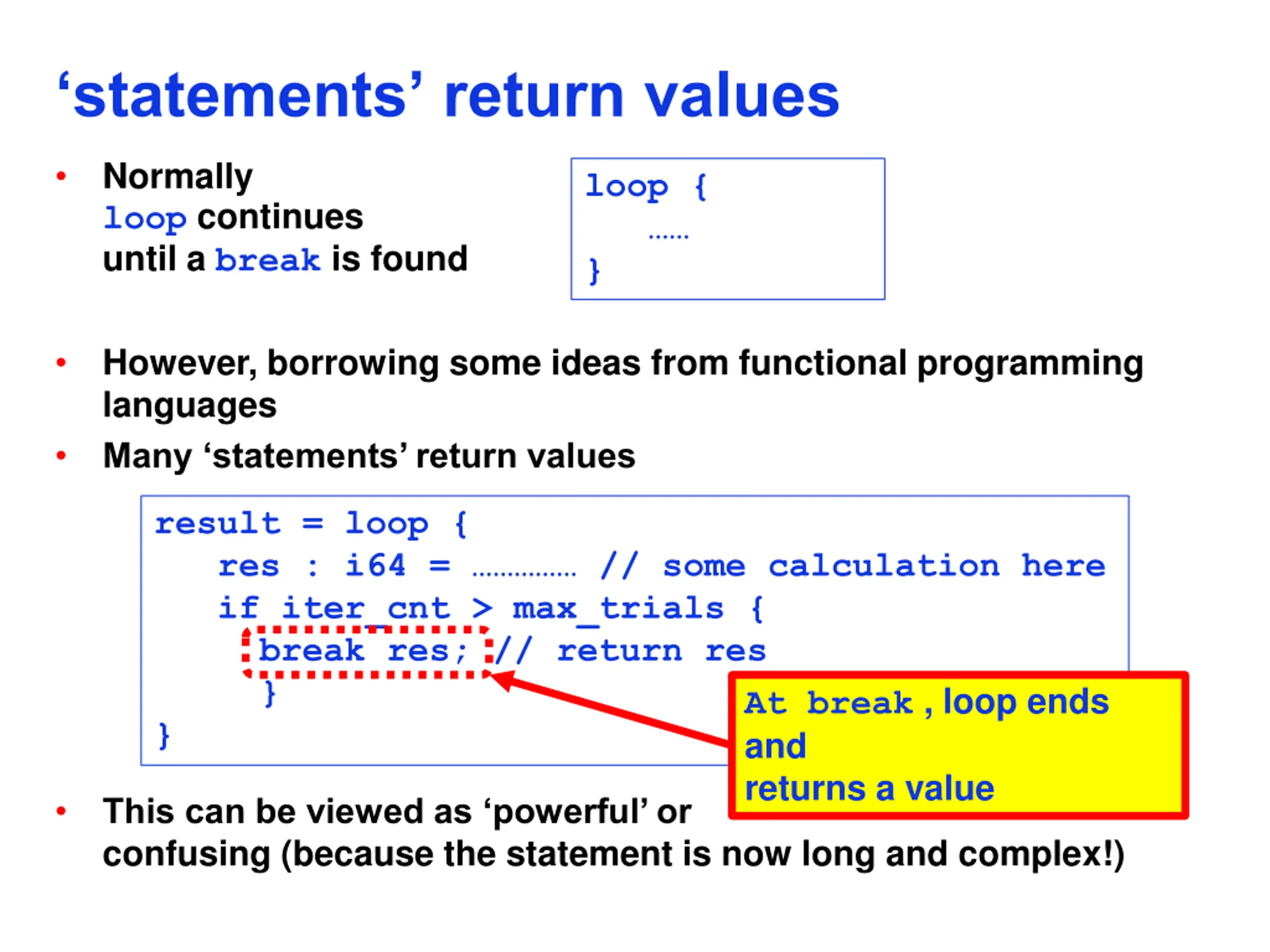 ‘statements’ return values

• Normally loop continues until a break is found

loop {
……
}

• However, borrowing some ideas from functional programming languages

• Many ‘statements’ return values

result = loop {
res : i64 = …………… // some calculation here
if iter_cnt > max_trials {
break res; // return res
}
}

At break , loop ends and returns a value

• This can be viewed as ‘powerful’ or confusing (because the statement is now long and complex!)